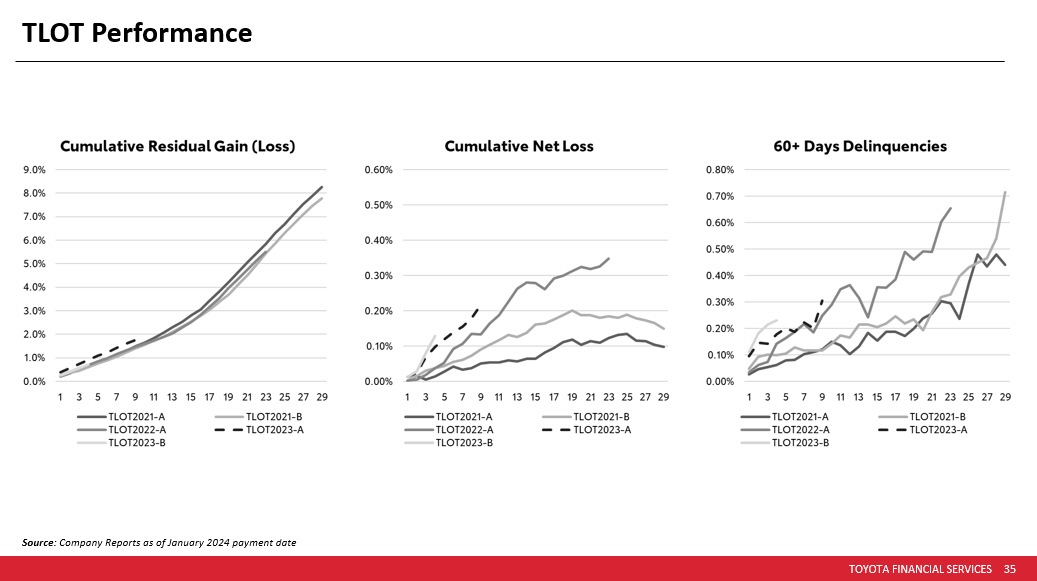 TLOT Performance

Cumulative Residual Gain (Loss)

9.0%
8.0%
7.0%
6.0%
5.0%
4.0%
3.0%
2.0%
1.0%
0.0%

1 3 5 7 9 11 13 15 17 19 21 23 25 27 29

TLOT2021-A
TLOT2021-B
TLOT2022-A
TLOT2023-A
TLOT2023-B

Cumulative Net Loss

0.60%
0.50%
0.40%
0.30%
0.20%
0.10%
0.00%

1 3 5 7 9 11 13 15 17 19 21 23 25 27 29

TLOT2021-A
TLOT2021-B
TLOT2022-A
TLOT2023-A
TLOT2023-B

60+ Days Delinquencies

0.80%
0.70%
0.60%
0.50%
0.40%
0.30%
0.20%
0.10%
0.00%

1 3 5 7 9 11 13 15 17 19 21 23 25 27 29

TLOT2021-A
TLOT2021-B
TLOT2022-A
TLOT2023-A
TLOT2023-B

Source: Company Reports as of January 2024 payment date

TOYOTA FINANCIAL SERVICES 35